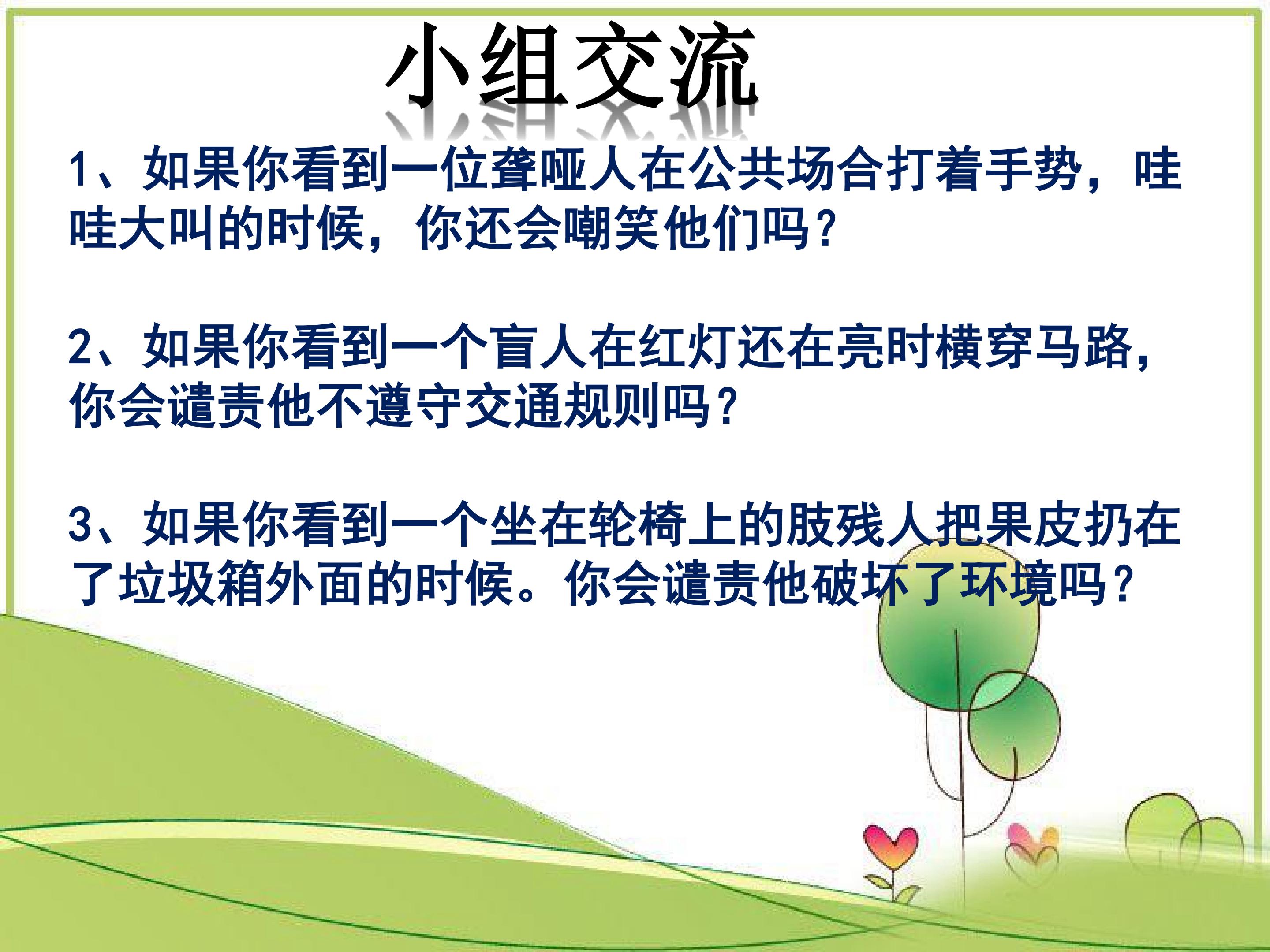 小组交流

1、如果你看到一位聋哑人在公共场合打着手势，哇哇大叫的时候，你还会嘲笑他们吗？

2、如果你看到一个盲人在红灯还在亮时横穿马路，你会谴责他不遵守交通规则吗？

3、如果你看到一个坐在轮椅上的肢残人把果皮扔在了垃圾箱外面的时候。你会谴责他破坏了环境吗？